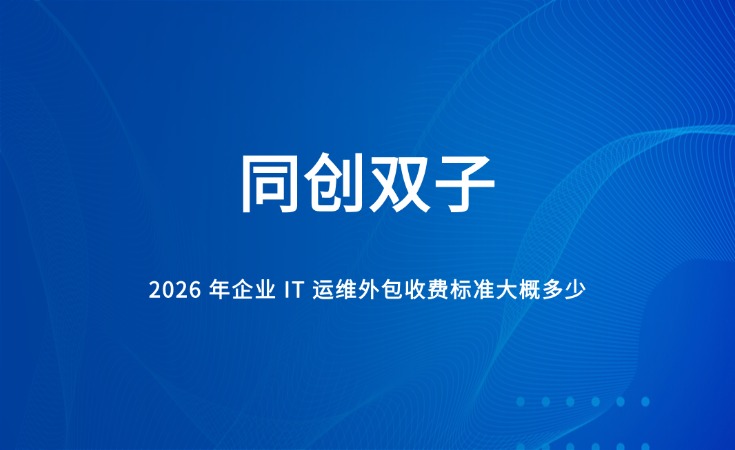 同创双子

2026 年企业 IT 运维外包收费标准大概多少